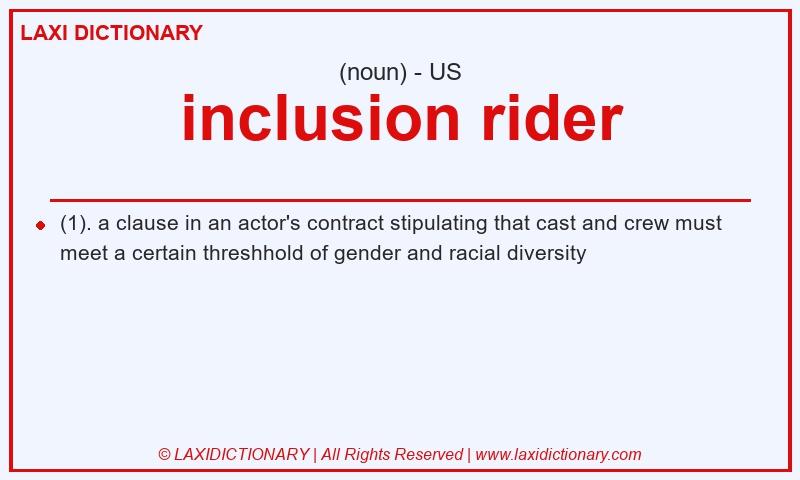 LAXI DICTIONARY

(noun) - US

inclusion rider

(1). a clause in an actor's contract stipulating that cast and crew must meet a certain threshhold of gender and racial diversity

© LAXIDICTIONARY | All Rights Reserved | www.laxidictionary.com